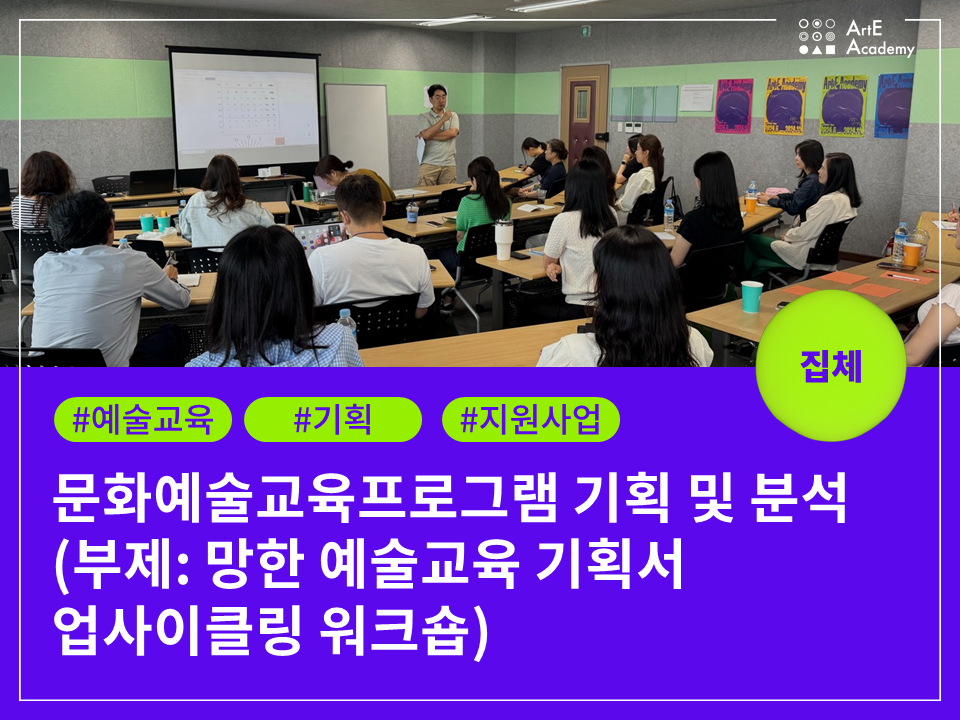 ArtE Academy

집체

#예술교육 #기획 #지원사업

문화예술교육프로그램 기획 및 분석 (부제: 망한 예술교육 기획서 업사이클링 워크숍)